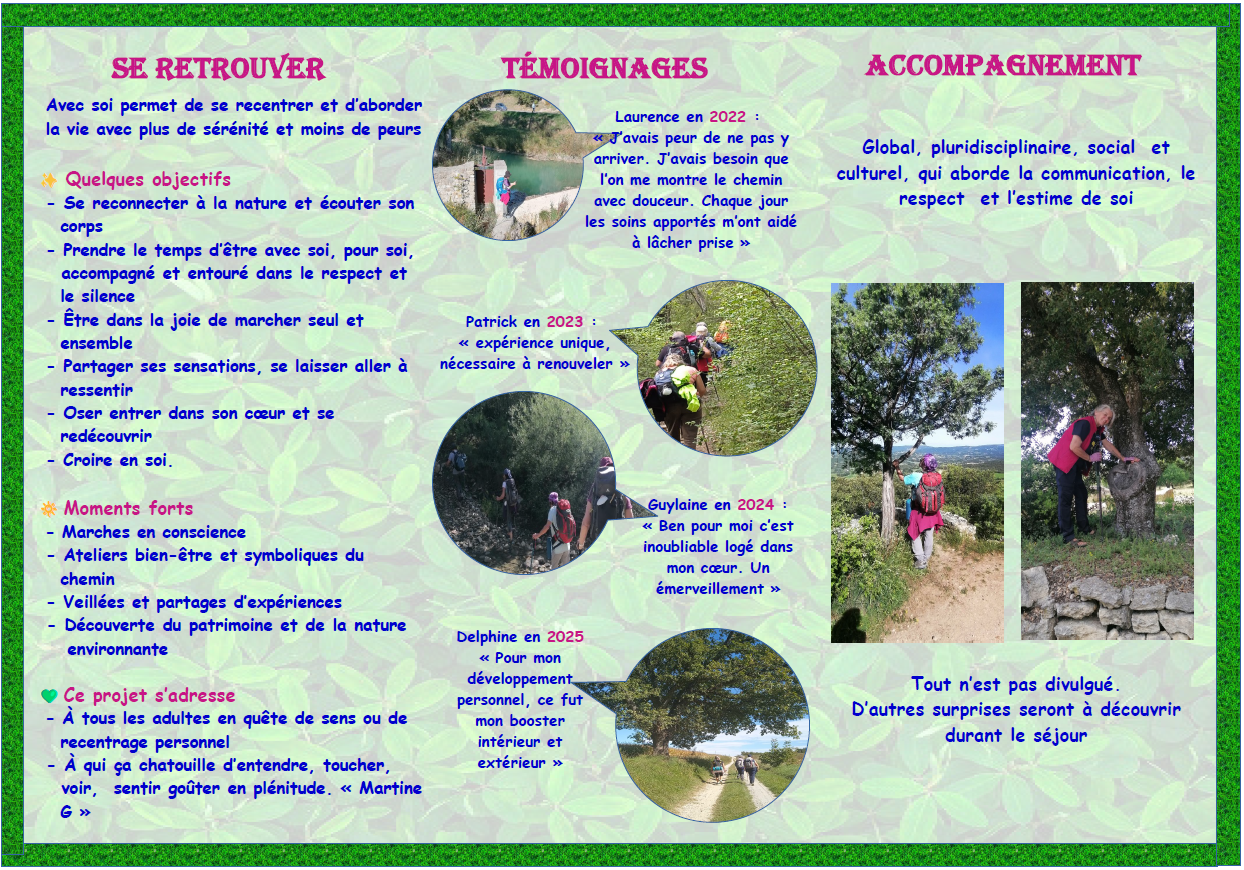 SE RETROUVER

Avec soi permet de se recentrer et d'aborder la vie avec plus de sérénité et moins de peurs

Quelques objectifs
- Se reconnecter à la nature et écouter son corps
- Prendre le temps d'être avec soi, pour soi, accompagné et entouré dans le respect et le silence
- Être dans la joie de marcher seul et ensemble
- Partager ses sensations, se laisser aller à ressentir
- Oser entrer dans son cœur et se redécouvrir
- Croire en soi.

Moments forts
- Marches en conscience
- Ateliers bien-être et symboliques du chemin
- Veillées et partages d'expériences
- Découverte du patrimoine et de la nature environnante

Ce projet s'adresse
- À tous les adultes en quête de sens ou de recentrage personnel
- À qui ça chatouille d'entendre, toucher, voir, sentir goûter en plénitude. « Martine G »

TÉMOIGNAGES

Laurence en 2022 : « J'avais peur de ne pas y arriver. J'avais besoin que l'on me montre le chemin avec douceur. Chaque jour les soins apportés m'ont aidé à lâcher prise »

Patrick en 2023 : « expérience unique, nécessaire à renouveler »

Guylaine en 2024 : « Ben pour moi c'est inoubliable logé dans mon cœur. Un émerveillement »

Delphine en 2025 « Pour mon développement personnel, ce fut mon booster intérieur et extérieur »

ACCOMPAGNEMENT

Global, pluridisciplinaire, social et culturel, qui aborde la communication, le respect et l'estime de soi

Tout n'est pas divulgué.
D'autres surprises seront à découvrir durant le séjour